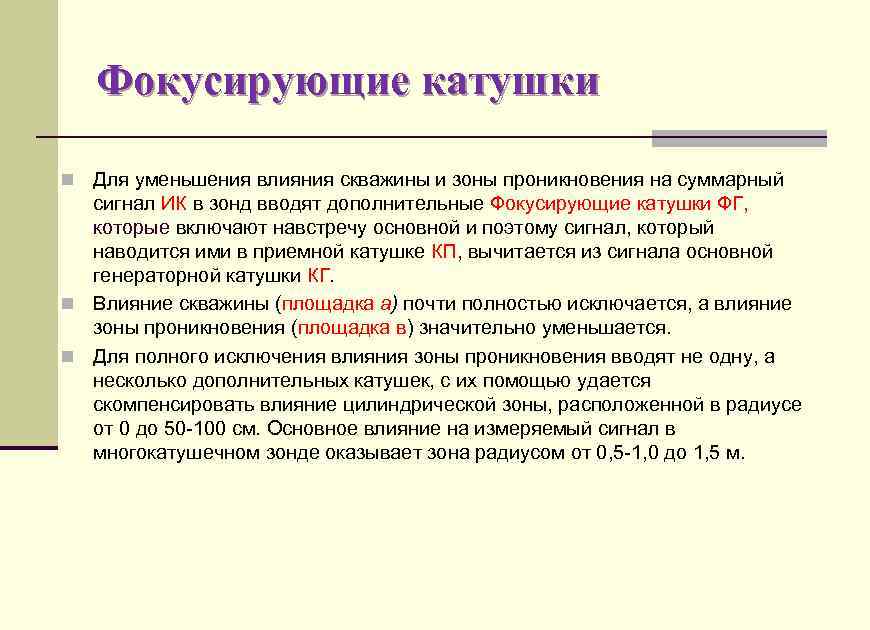 Фокусирующие катушки

Для уменьшения влияния скважины и зоны проникновения на суммарный сигнал ИК в зонд вводят дополнительные Фокусирующие катушки ФГ, которые включают навстречу основной и поэтому сигнал, который наводится ими в приемной катушке КП, вычитается из сигнала основной генераторной катушки КГ.

Влияние скважины (площадка а) почти полностью исключается, а влияние зоны проникновения (площадка в) значительно уменьшается.

Для полного исключения влияния зоны проникновения вводят не одну, а несколько дополнительных катушек, с их помощью удается скомпенсировать влияние цилиндрической зоны, расположенной в радиусе от 0 до 50-100 см. Основное влияние на измеряемый сигнал в многокатушечном зонде оказывает зона радиусом от 0,5-1,0 до 1,5 м.